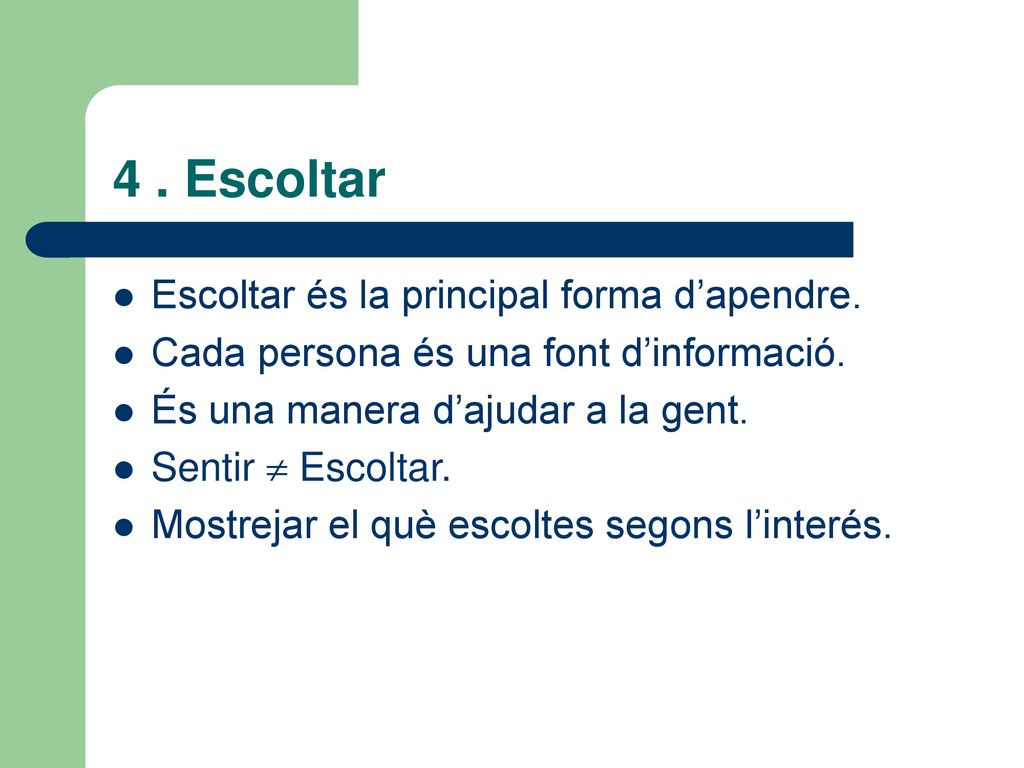 4 . Escoltar

- Escoltar és la principal forma d’apendre.
- Cada persona és una font d’informació.
- És una manera d’ajudar a la gent.
- Sentir $\neq$ Escoltar.
- Mostrejar el què escoltes segons l’interés.